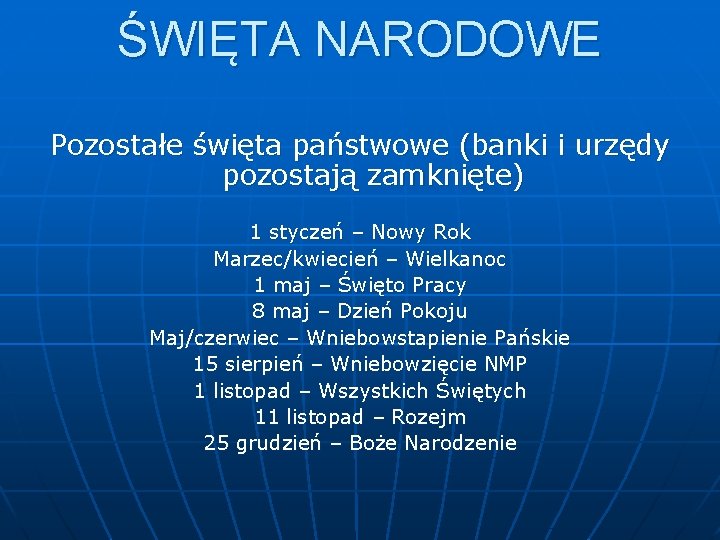 ŚWIĘTA NARODOWE

Pozostałe święta państwowe (banki i urzędy pozostają zamknięte)

1 styczeń – Nowy Rok
Marzec/kwiecień – Wielkanoc
1 maj – Święto Pracy
8 maj – Dzień Pokoju
Maj/czerwiec – Wniebowstapienie Pańskie
15 sierpień – Wniebowzięcie NMP
1 listopad – Wszystkich Świętych
11 listopad – Rozejm
25 grudzień – Boże Narodzenie